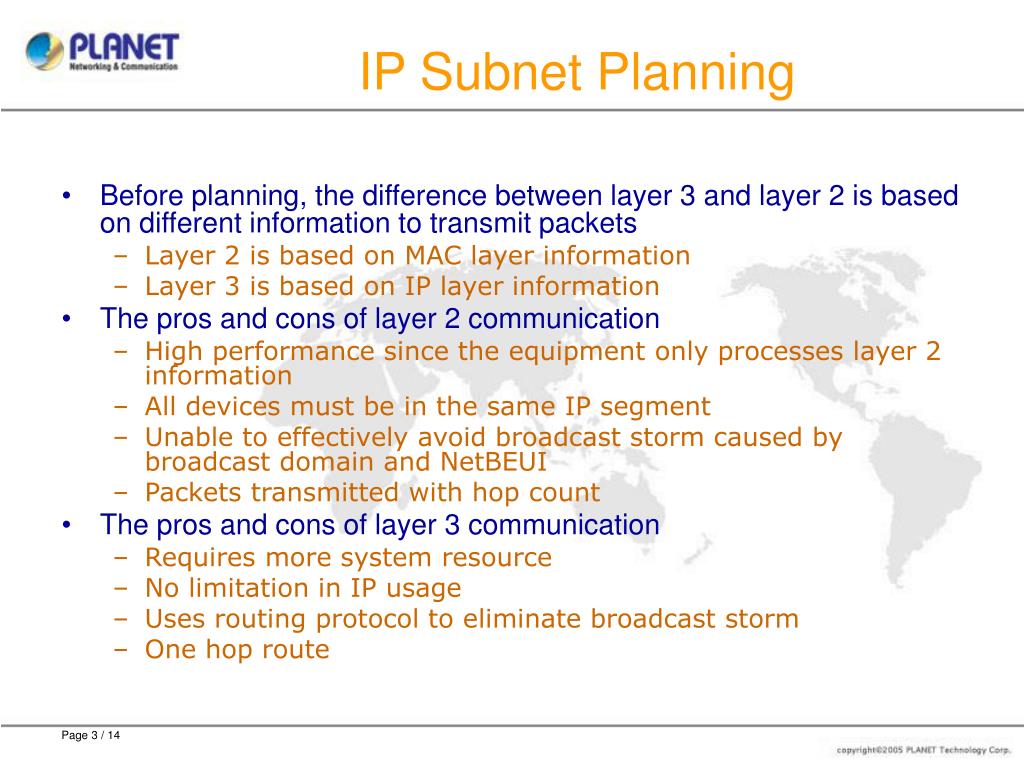 PLANET
Networking & Communication

IP Subnet Planning

• Before planning, the difference between layer 3 and layer 2 is based on different information to transmit packets
– Layer 2 is based on MAC layer information
– Layer 3 is based on IP layer information
• The pros and cons of layer 2 communication
– High performance since the equipment only processes layer 2 information
– All devices must be in the same IP segment
– Unable to effectively avoid broadcast storm caused by broadcast domain and NetBEUI
– Packets transmitted with hop count
• The pros and cons of layer 3 communication
– Requires more system resource
– No limitation in IP usage
– Uses routing protocol to eliminate broadcast storm
– One hop route

Page 3 / 14

copyright©2005 PLANET Technology Corp.